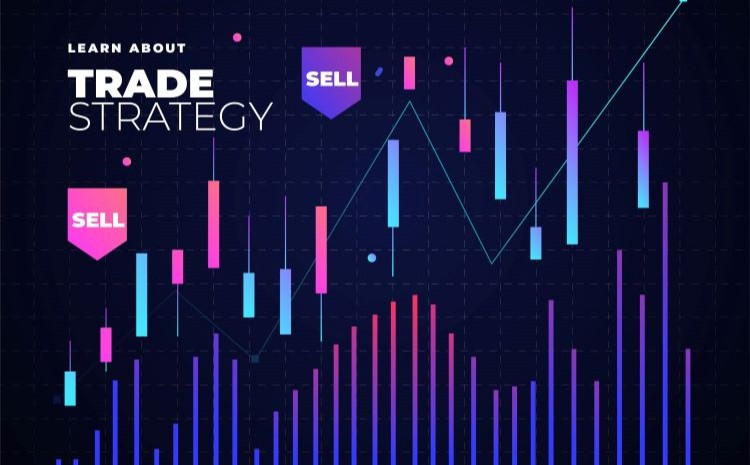 LEARN ABOUT
TRADE
STRATEGY

SELL

SELL